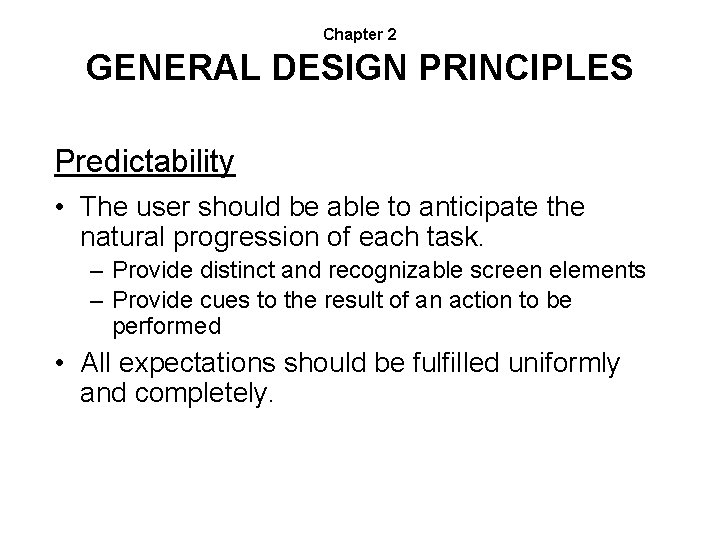 Chapter 2
GENERAL DESIGN PRINCIPLES

Predictability

• The user should be able to anticipate the natural progression of each task.
– Provide distinct and recognizable screen elements
– Provide cues to the result of an action to be performed

• All expectations should be fulfilled uniformly and completely.